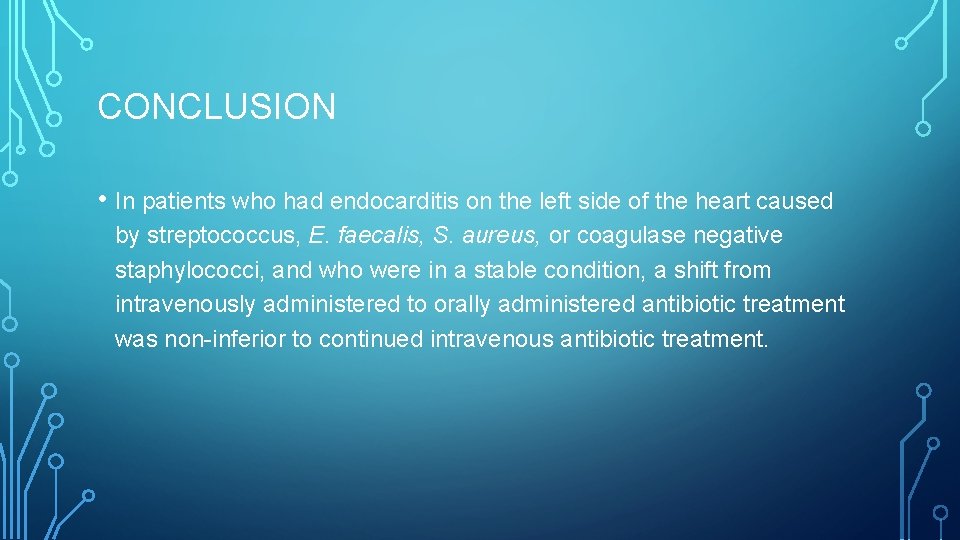 CONCLUSION

• In patients who had endocarditis on the left side of the heart caused by streptococcus, E. faecalis, S. aureus, or coagulase negative staphylococci, and who were in a stable condition, a shift from intravenously administered to orally administered antibiotic treatment was non-inferior to continued intravenous antibiotic treatment.